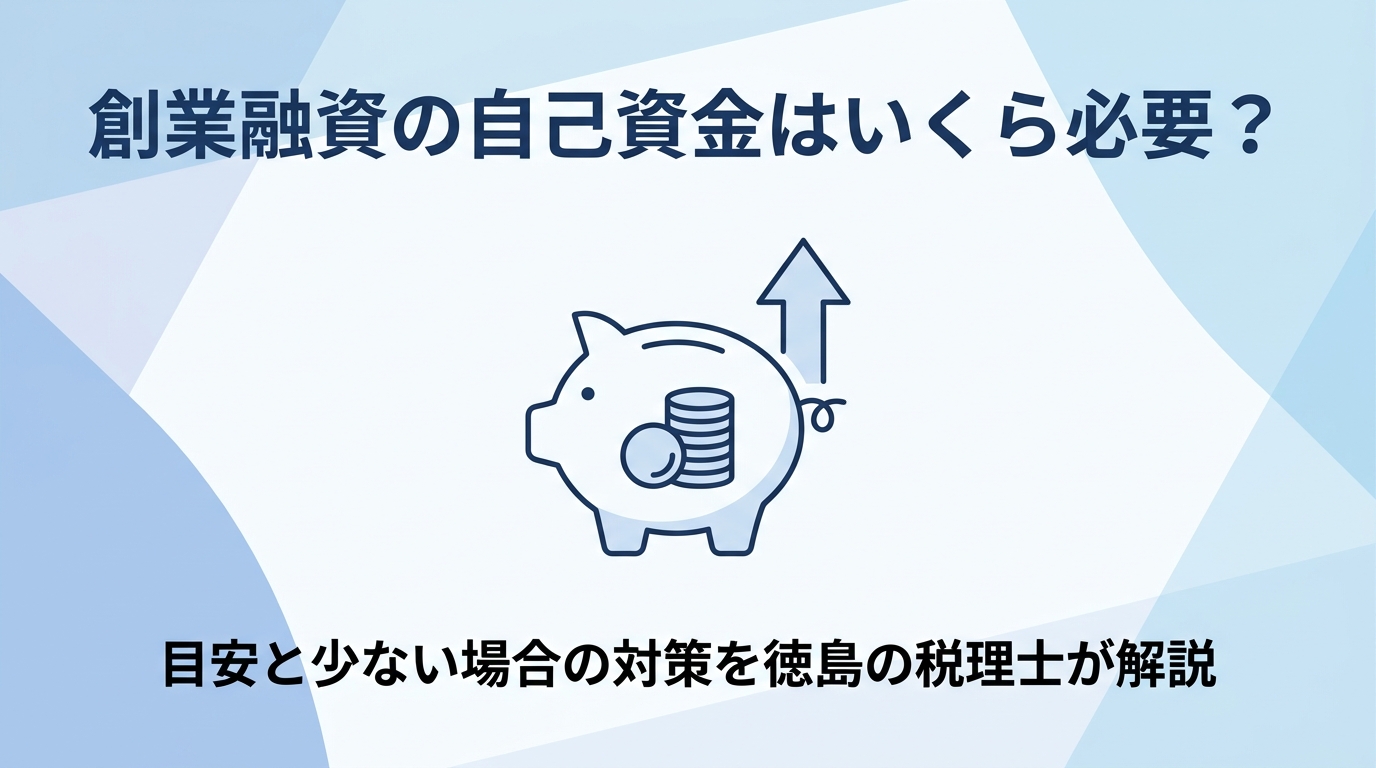 創業融資の自己資金はいくら必要？

目安と少ない場合の対策を徳島の税理士が解説